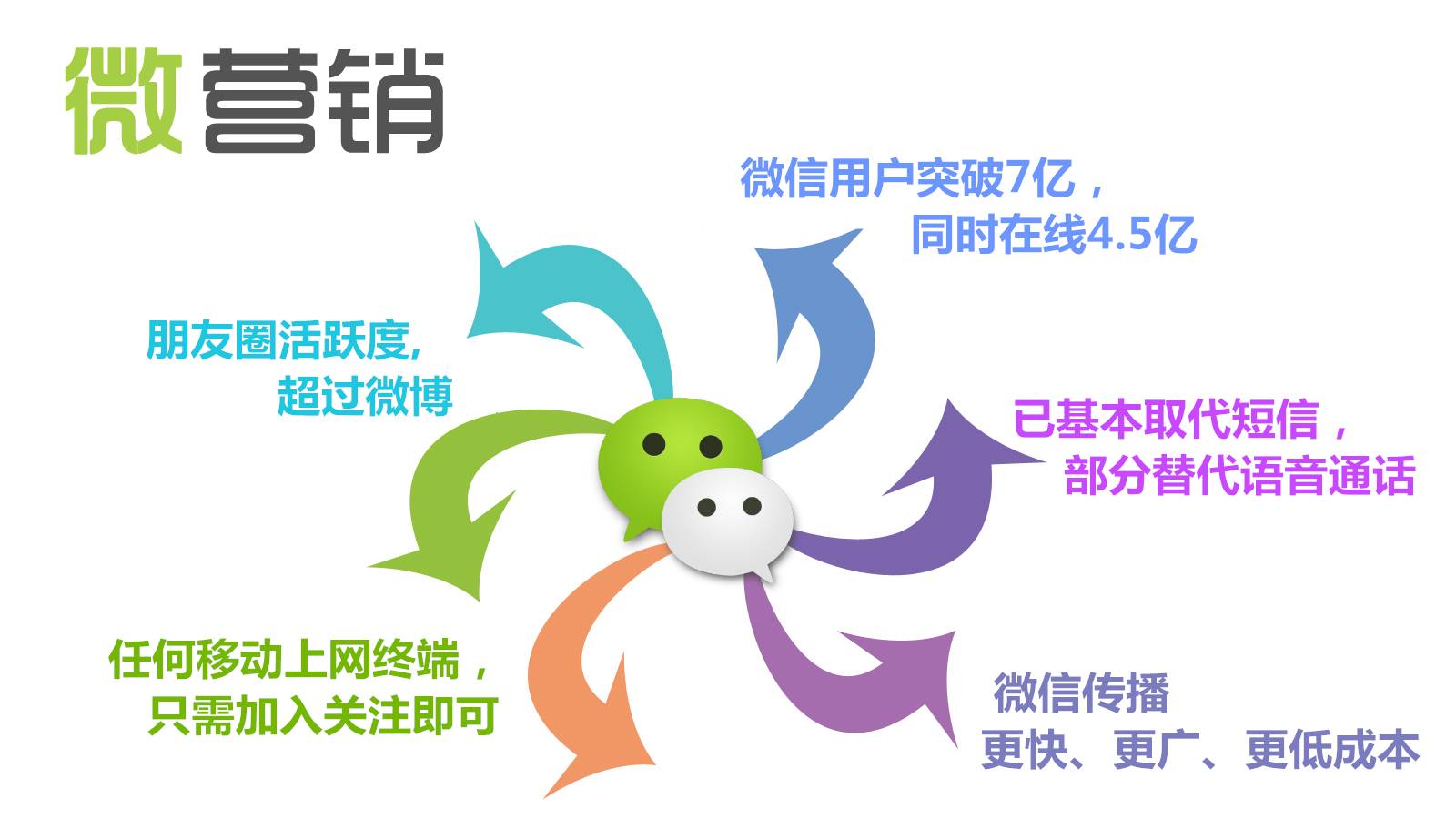 微营销

微信用户突破7亿，
同时在线4.5亿

朋友圈活跃度,
超过微博

已基本取代短信，
部分替代语音通话

任何移动上网终端，
只需加入关注即可

微信传播
更快、更广、更低成本